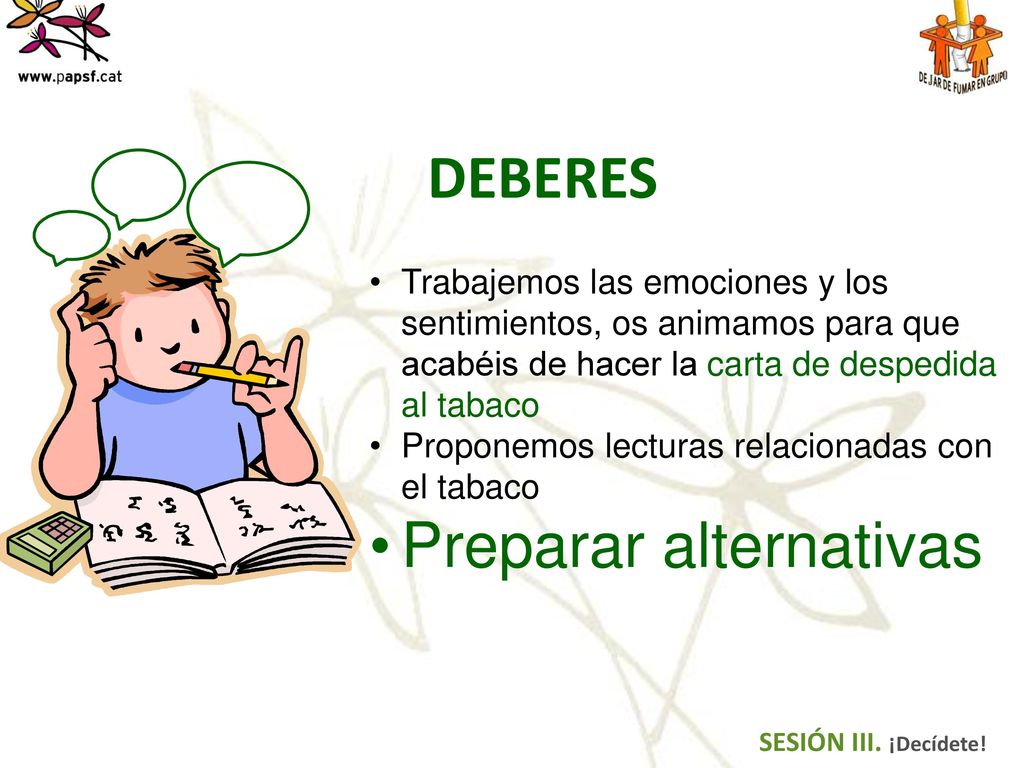 www.papsf.cat

DEJAR DE FUMAR EN GRUPO

DEBERES

• Trabajemos las emociones y los sentimientos, os animamos para que acabéis de hacer la carta de despedida al tabaco
• Proponemos lecturas relacionadas con el tabaco
• Preparar alternativas

SESIÓN III. ¡Decídete!